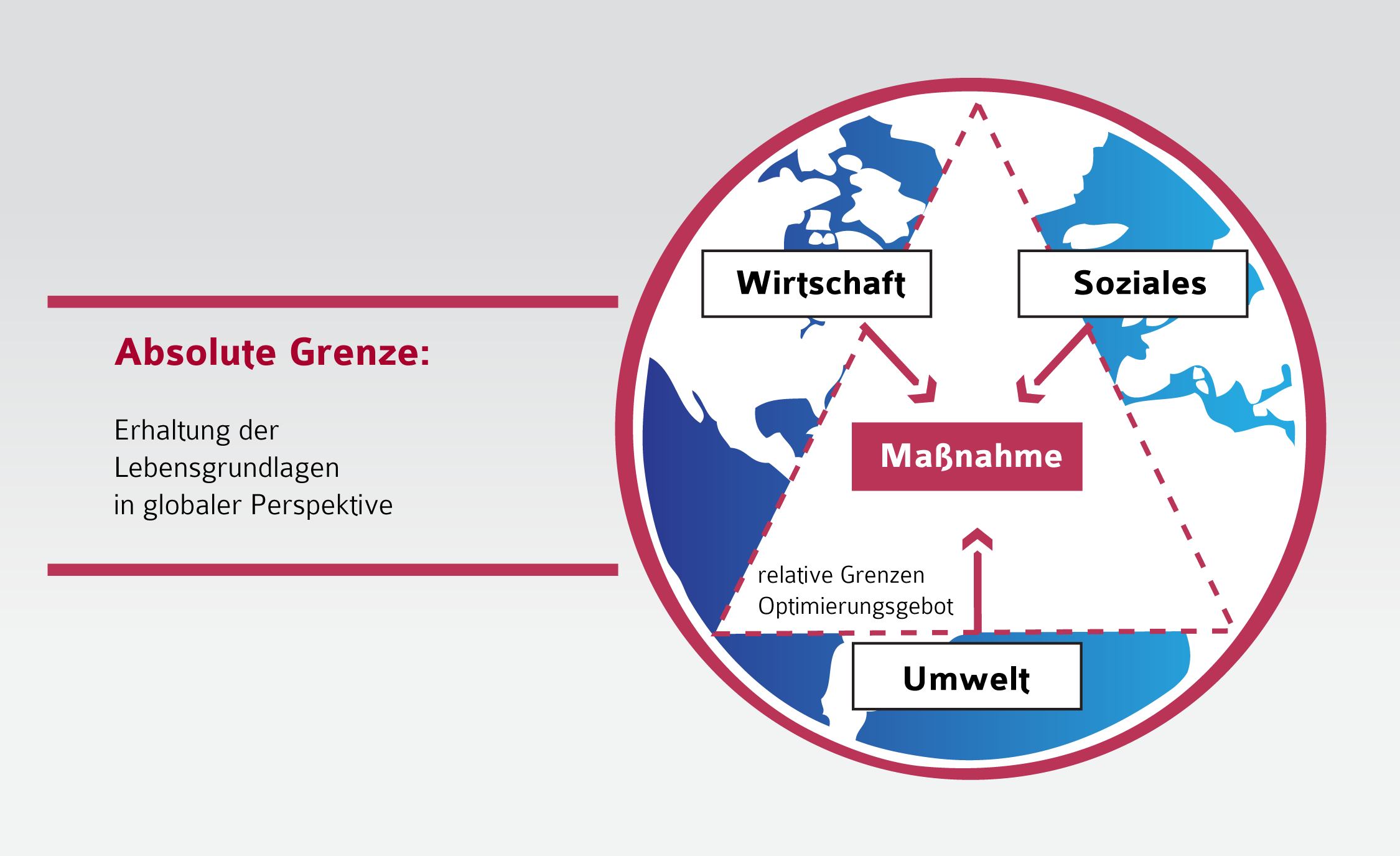 Absolute Grenze:

Erhaltung der Lebensgrundlagen in globaler Perspektive

Wirtschaft

Soziales

Maßnahme

relative Grenzen
Optimierungsgebot

Umwelt